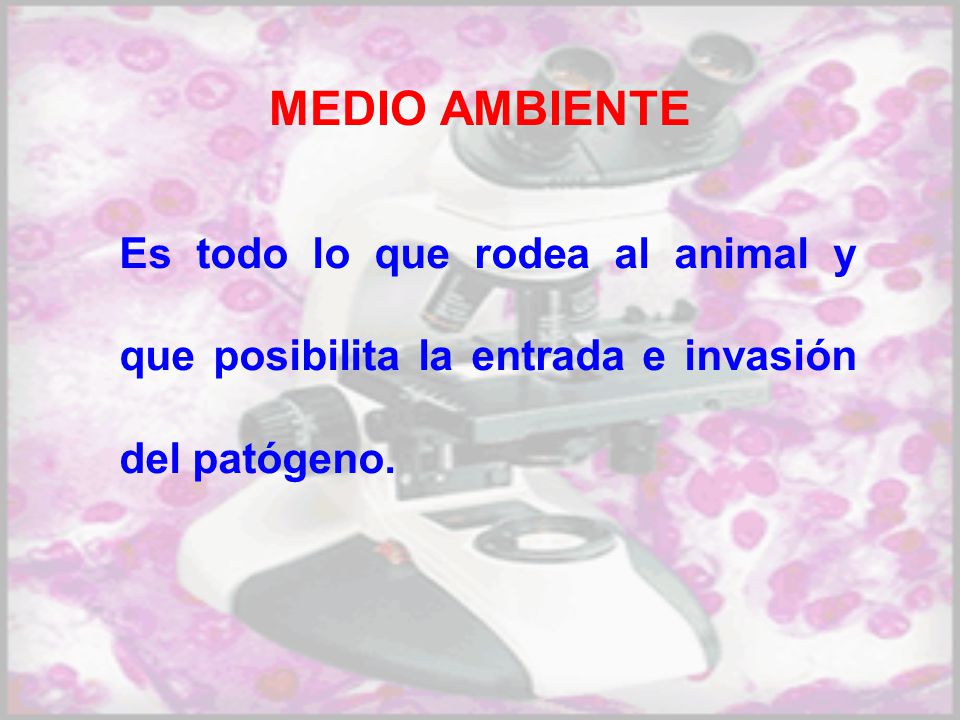 MEDIO AMBIENTE

Es todo lo que rodea al animal y que posibilita la entrada e invasión del patógeno.